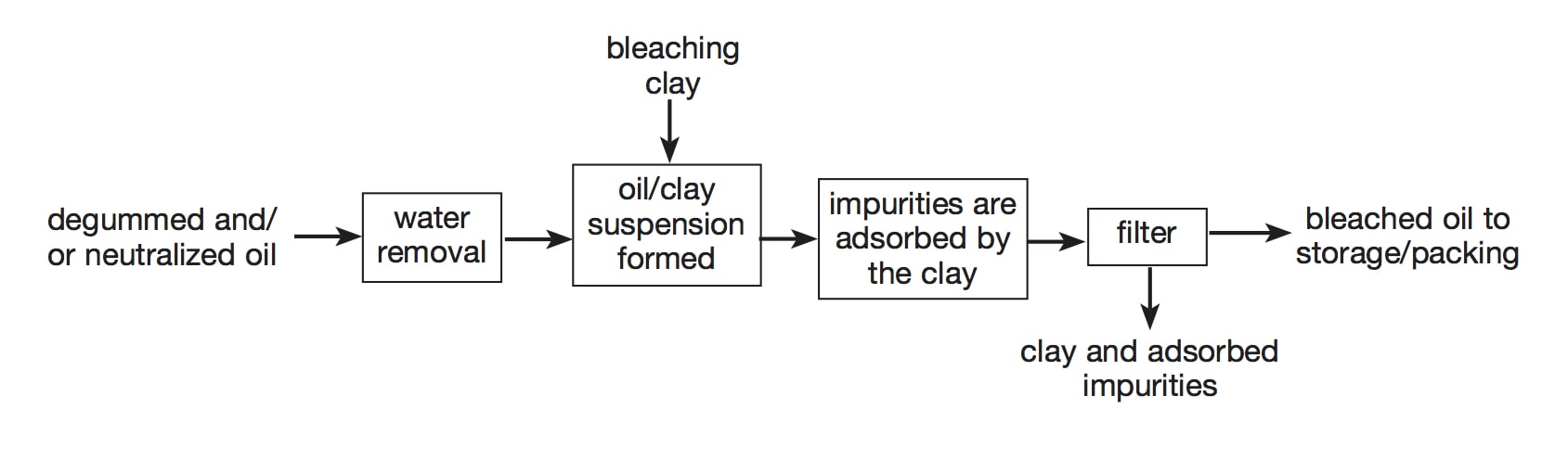 bleaching clay

degummed and/ or neutralized oil

water removal

oil/clay suspension formed

impurities are adsorbed by the clay

filter

bleached oil to storage/packing

clay and adsorbed impurities